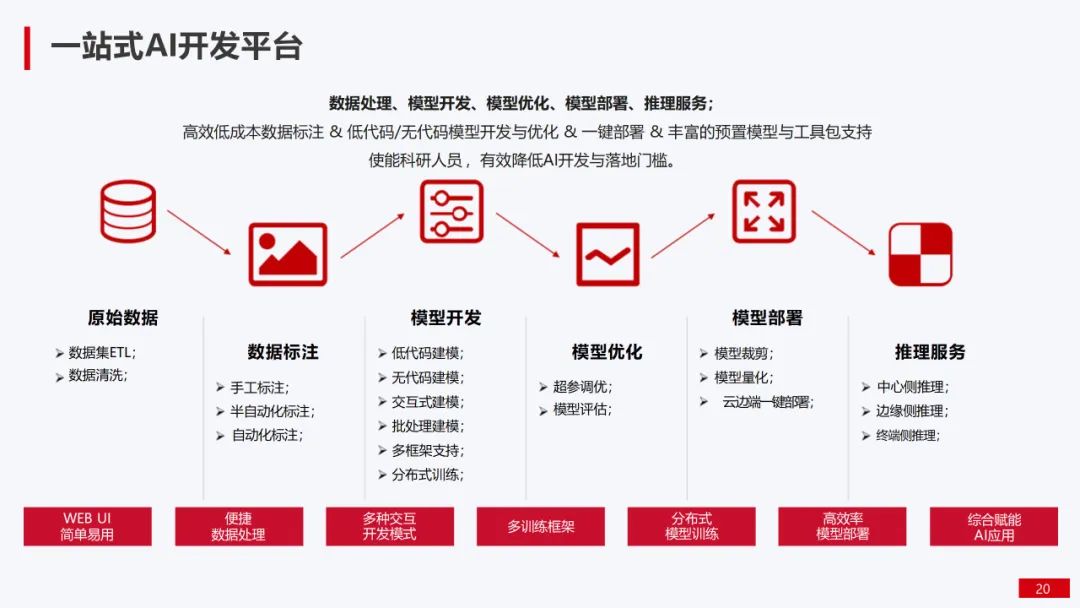 一站式AI开发平台

数据处理、模型开发、模型优化、模型部署、推理服务；
高效低成本数据标注 & 低代码/无代码模型开发与优化 & 一键部署 & 丰富的预置模型与工具包支持
使能科研人员，有效降低AI开发与落地门槛。

原始数据
➢ 数据集ETL；
➢ 数据清洗；

数据标注
➢ 手工标注；
➢ 半自动化标注；
➢ 自动化标注；

模型开发
➢ 低代码建模；
➢ 无代码建模；
➢ 交互式建模；
➢ 批处理建模；
➢ 多框架支持；
➢ 分布式训练；

模型优化
➢ 超参调优；
➢ 模型评估；

模型部署
➢ 模型裁剪；
➢ 模型量化；
➢ 云边端一键部署；

推理服务
➢ 中心侧推理；
➢ 边缘侧推理；
➢ 终端侧推理；

WEB UI
简单易用

便捷
数据处理

多种交互
开发模式

多训练框架

分布式
模型训练

高效率
模型部署

综合赋能
AI应用

20